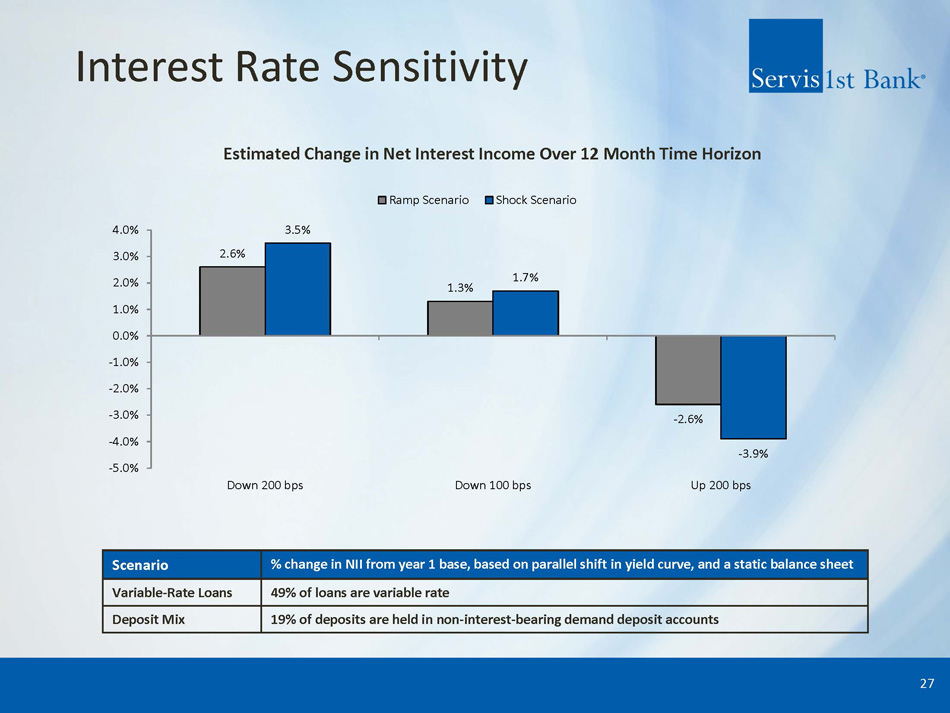 Interest Rate Sensitivity

Servis 1st Bank®

Estimated Change in Net Interest Income Over 12 Month Time Horizon

Ramp Scenario Shock Scenario

4.0%
3.0%
2.0%
1.0%
0.0%
-1.0%
-2.0%
-3.0%
-4.0%
-5.0%

2.6%
3.5%
1.3%
1.7%
-2.6%
-3.9%

Down 200 bps
Down 100 bps
Up 200 bps

| Scenario | % change in NII from year 1 base, based on parallel shift in yield curve, and a static balance sheet |
|---|---|
| Variable-Rate Loans | 49% of loans are variable rate |
| Deposit Mix | 19% of deposits are held in non-interest-bearing demand deposit accounts |

27